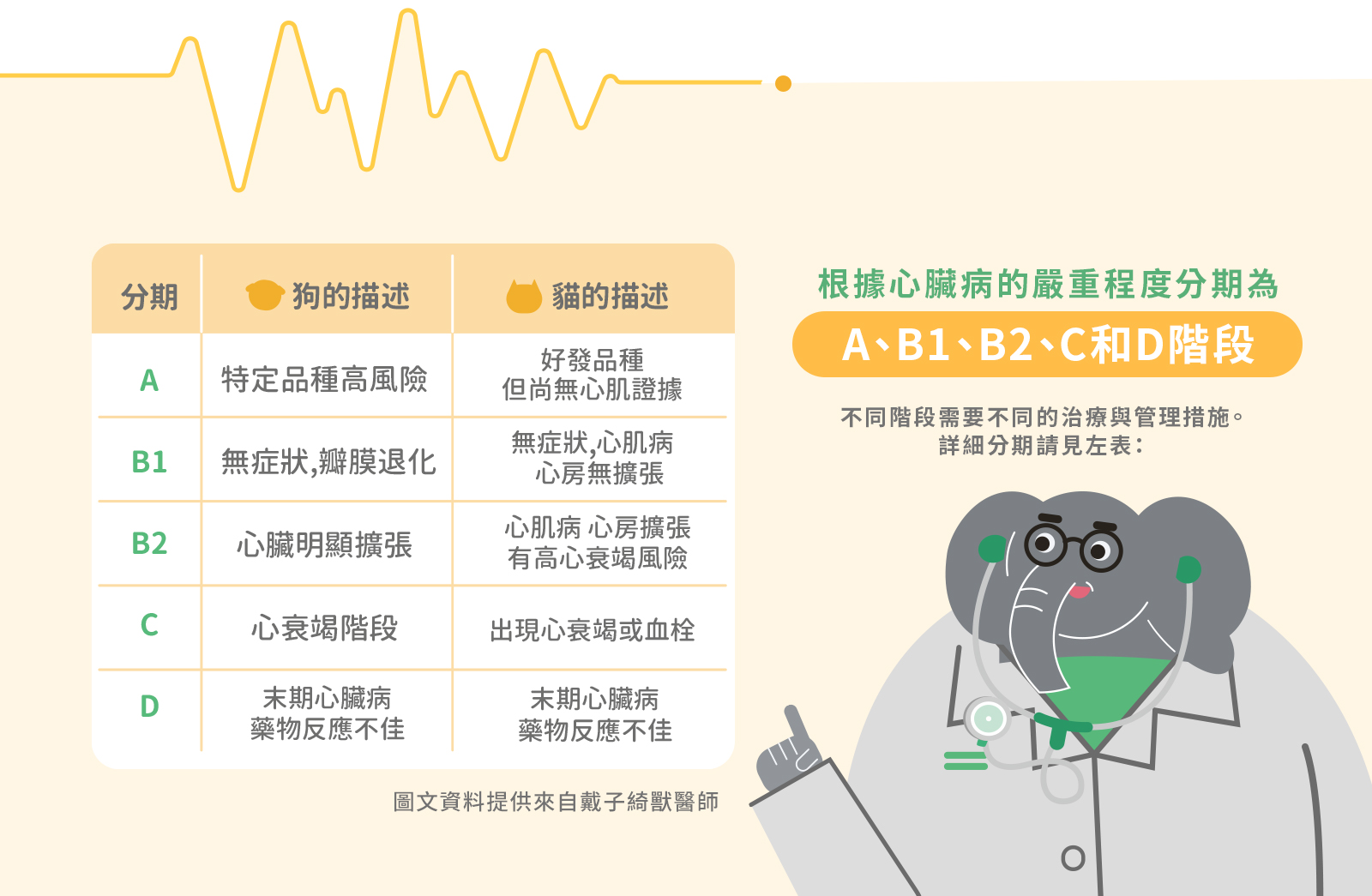 | 分期 | 狗的描述 | 貓的描述 |
|---|---|---|
| A | 特定品種高風險 | 好發品種 但尚無心肌證據 |
| B1 | 無症狀,瓣膜退化 | 無症狀,心肌病 心房無擴張 |
| B2 | 心臟明顯擴張 | 心肌病 心房擴張 有高心衰竭風險 |
| C | 心衰竭階段 | 出現心衰竭或血栓 |
| D | 末期心臟病 藥物反應不佳 | 末期心臟病 藥物反應不佳 |

圖文資料提供來自戴子綺獸醫師

根據心臟病的嚴重程度分期為

A、B1、B2、C和D階段

不同階段需要不同的治療與管理措施。
詳細分期請見左表: